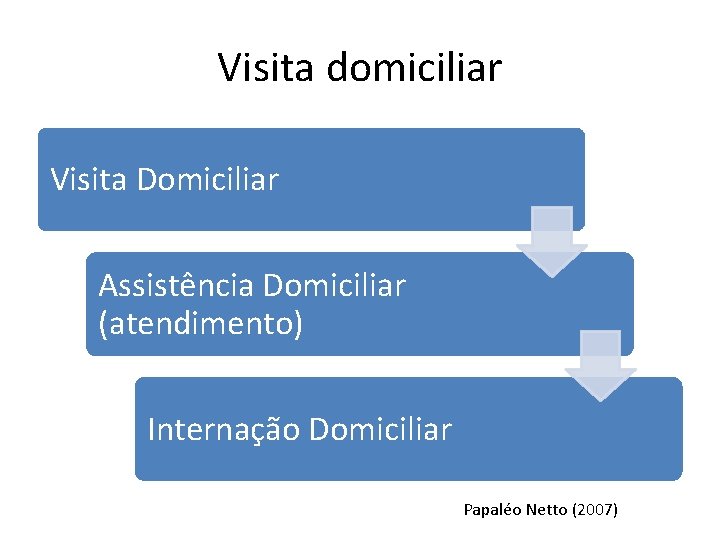 Visita domiciliar

Visita Domiciliar

Assistência Domiciliar (atendimento)

Internação Domiciliar

Papaléo Netto (2007)